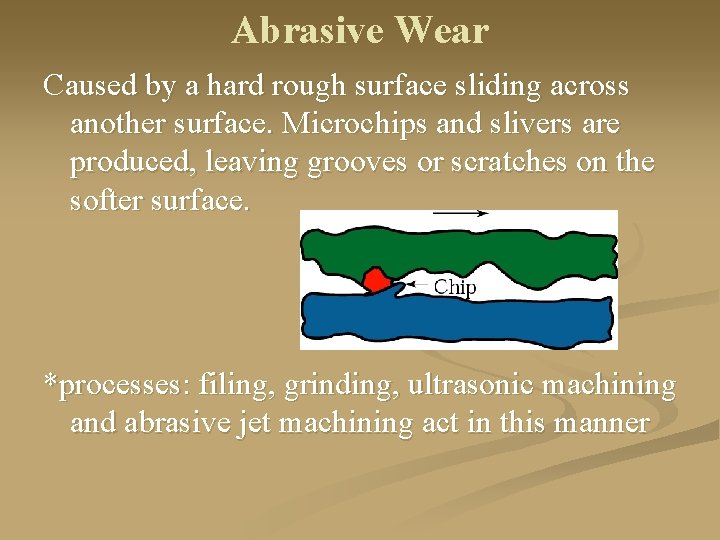 Abrasive Wear

Caused by a hard rough surface sliding across another surface. Microchips and slivers are produced, leaving grooves or scratches on the softer surface.

Chip

*processes: filing, grinding, ultrasonic machining and abrasive jet machining act in this manner